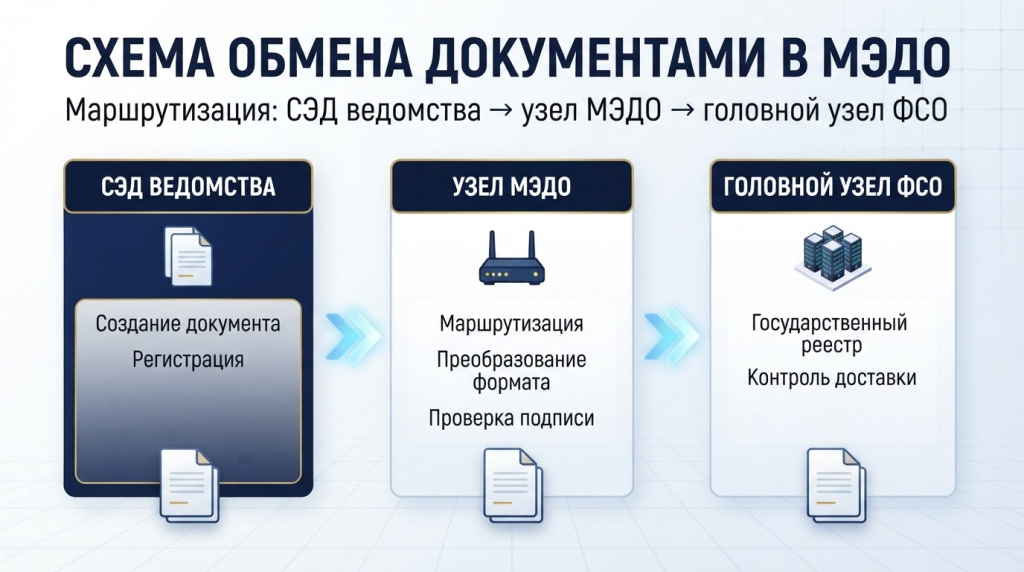 СХЕМА ОБМЕНА ДОКУМЕНТАМИ В МЭДО

Маршрутизация: СЭД ведомства → узел МЭДО → головной узел ФСО

СЭД ВЕДОМСТВА

Создание документа

Регистрация

УЗЕЛ МЭДО

Маршрутизация

Преобразование формата

Проверка подписи

ГОЛОВНОЙ УЗЕЛ ФСО

Государственный реестр

Контроль доставки